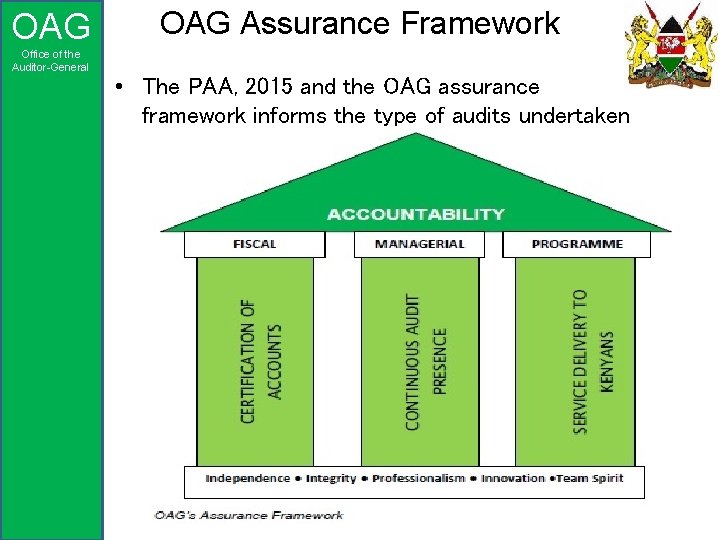 OAG
Office of the Auditor-General

OAG Assurance Framework

• The PAA, 2015 and the OAG assurance framework informs the type of audits undertaken

ACCOUNTABILITY

FISCAL

MANAGERIAL

PROGRAMME

CERTIFICATION OF ACCOUNTS

CONTINUOUS AUDIT PRESENCE

SERVICE DELIVERY TO KENYANS

Independence • Integrity • Professionalism • Innovation •Team Spirit

OAG's Assurance Framework